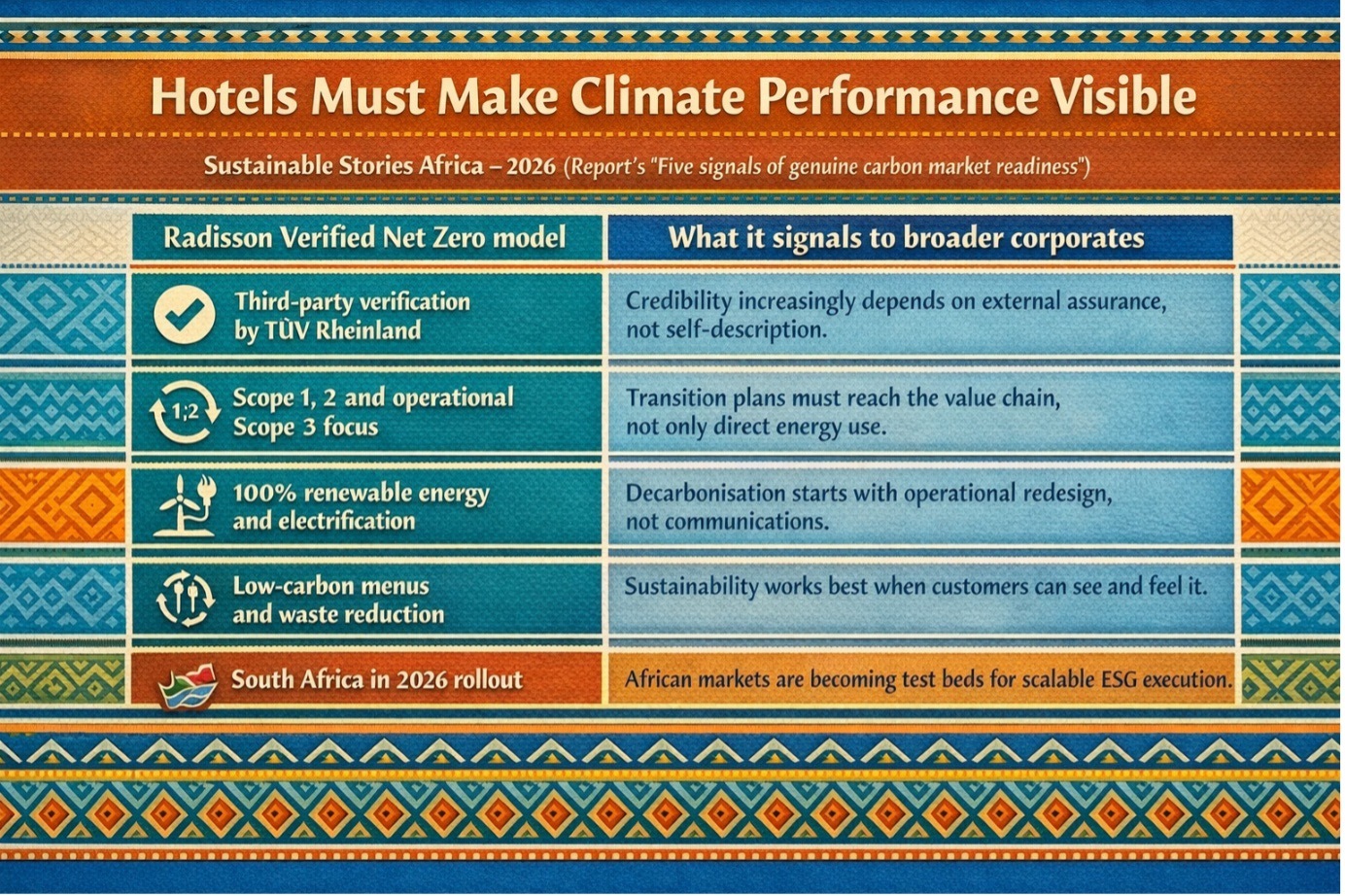 Hotels Must Make Climate Performance Visible

Sustainable Stories Africa – 2026 (Report's "Five signals of genuine carbon market readiness")

| Radisson Verified Net Zero model | What it signals to broader corporates |
|---|---|
| Third-party verification by TÜV Rheinland | Credibility increasingly depends on external assurance, not self-description. |
| 1;2 Scope 1, 2 and operational Scope 3 focus | Transition plans must reach the value chain, not only direct energy use. |
| 100% renewable energy and electrification | Decarbonisation starts with operational redesign, not communications. |
| Low-carbon menus and waste reduction | Sustainability works best when customers can see and feel it. |
| South Africa in 2026 rollout | African markets are becoming test beds for scalable ESG execution. |